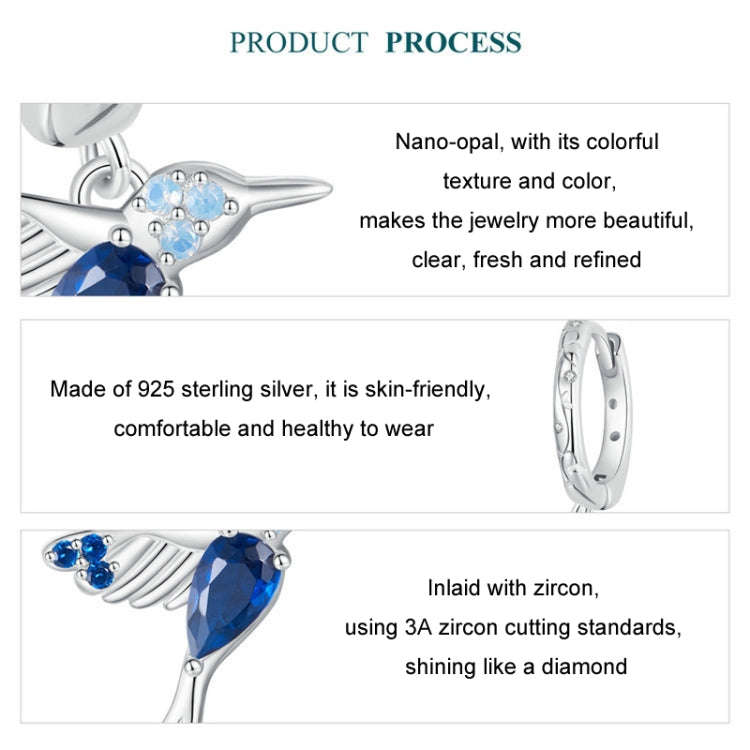 PRODUCT PROCESS

Nano-opal, with its colorful texture and color, makes the jewelry more beautiful, clear, fresh and refined

Made of 925 sterling silver, it is skin-friendly, comfortable and healthy to wear

Inlaid with zircon, using 3A zircon cutting standards, shining like a diamond